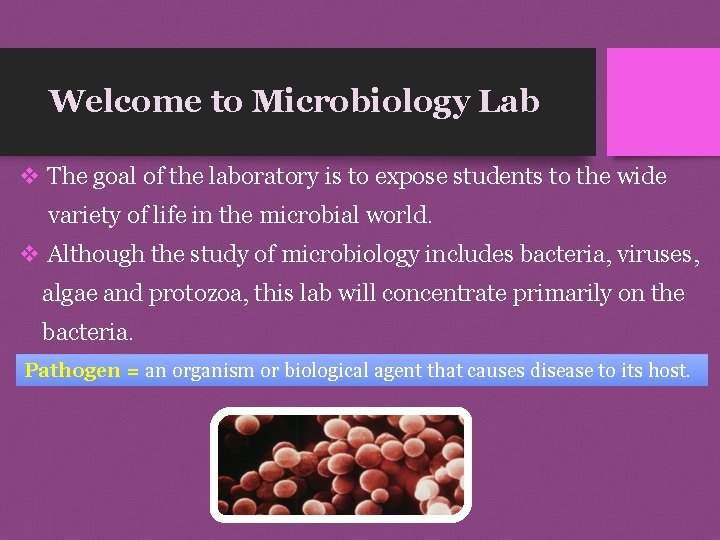 Welcome to Microbiology Lab

❖ The goal of the laboratory is to expose students to the wide variety of life in the microbial world.

❖ Although the study of microbiology includes bacteria, viruses, algae and protozoa, this lab will concentrate primarily on the bacteria.

Pathogen = an organism or biological agent that causes disease to its host.